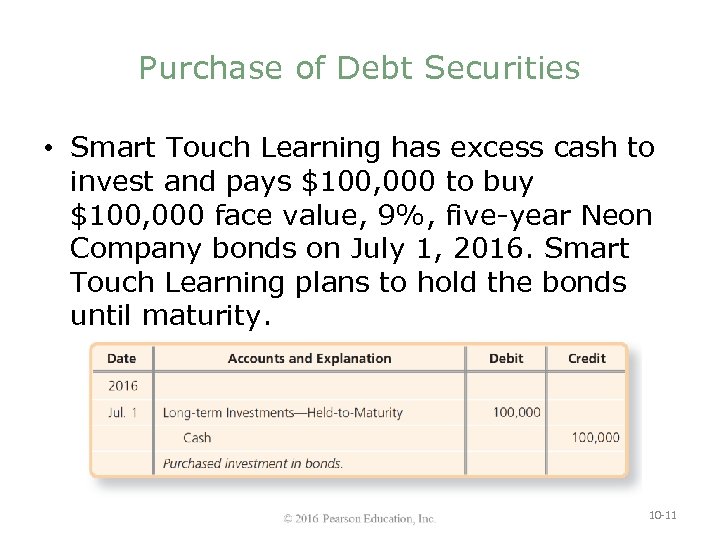 Purchase of Debt Securities

• Smart Touch Learning has excess cash to invest and pays \$100,000 to buy \$100,000 face value, 9%, five-year Neon Company bonds on July 1, 2016. Smart Touch Learning plans to hold the bonds until maturity.

| Date | Accounts and Explanation | Debit | Credit |
|---|---|---|---|
| 2016 | | | |
| Jul. 1 | Long-term Investments—Held-to-Maturity | 100,000 | |
| | Cash | | 100,000 |
| | Purchased investment in bonds. | | |

© 2016 Pearson Education, Inc.

10-11